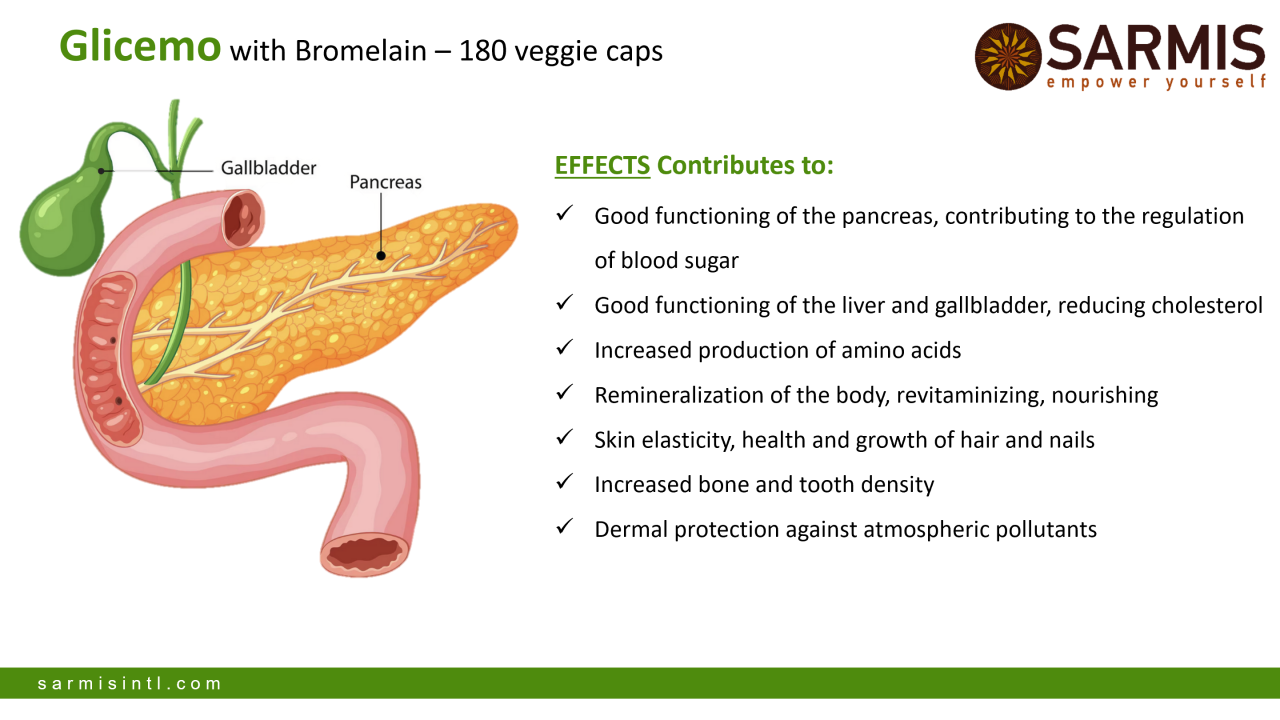 Glicemo with Bromelain – 180 veggie caps

SARMIS
empower yourself

Gallbladder
Pancreas

EFFECTS Contributes to:

✓ Good functioning of the pancreas, contributing to the regulation of blood sugar
✓ Good functioning of the liver and gallbladder, reducing cholesterol
✓ Increased production of amino acids
✓ Remineralization of the body, revitaminizing, nourishing
✓ Skin elasticity, health and growth of hair and nails
✓ Increased bone and tooth density
✓ Dermal protection against atmospheric pollutants

sarmisintl.com